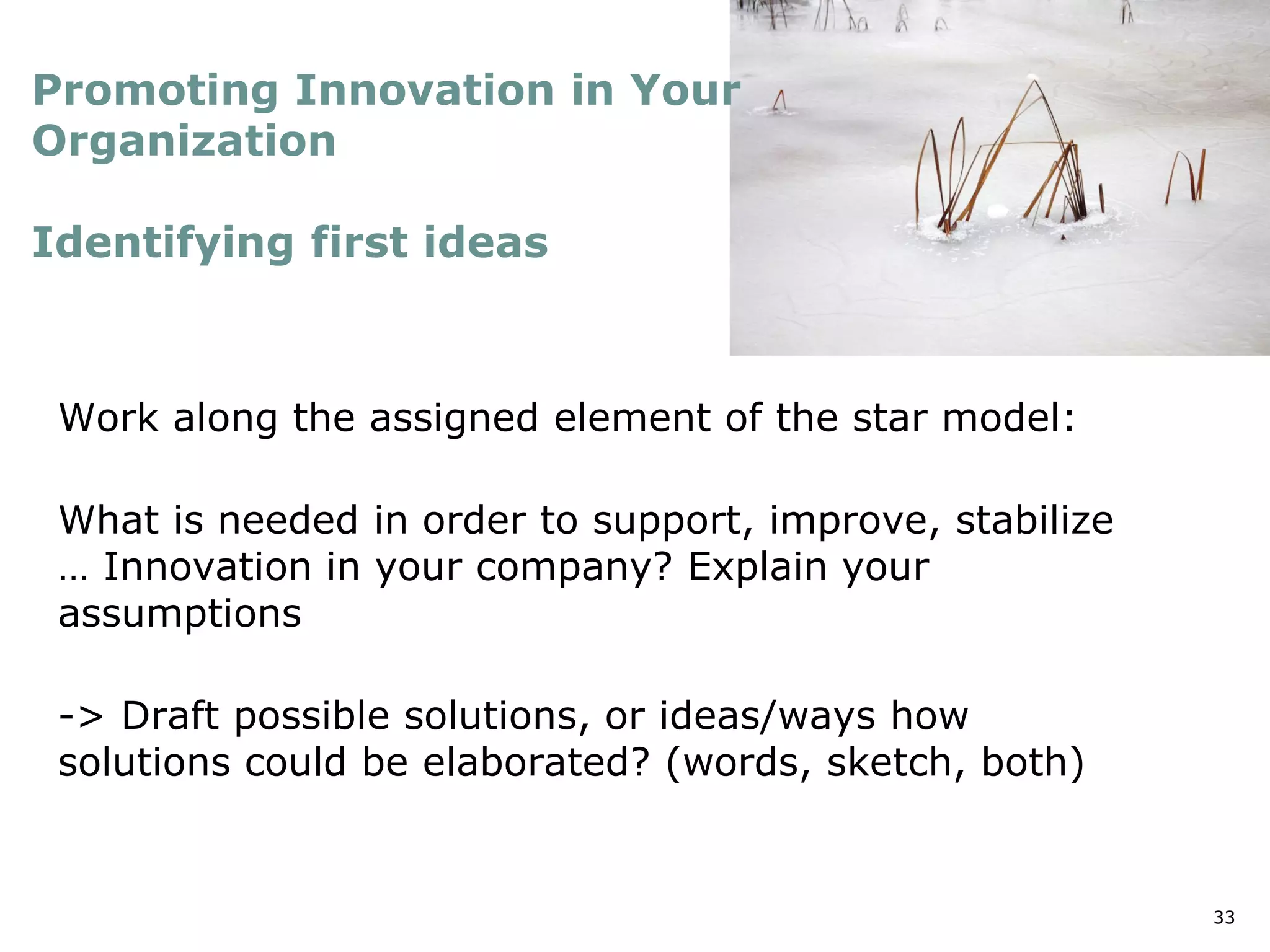 Promoting Innovation in Your Organization

Identifying first ideas

Work along the assigned element of the star model:

What is needed in order to support, improve, stabilize … Innovation in your company? Explain your assumptions

-> Draft possible solutions, or ideas/ways how solutions could be elaborated? (words, sketch, both)

33